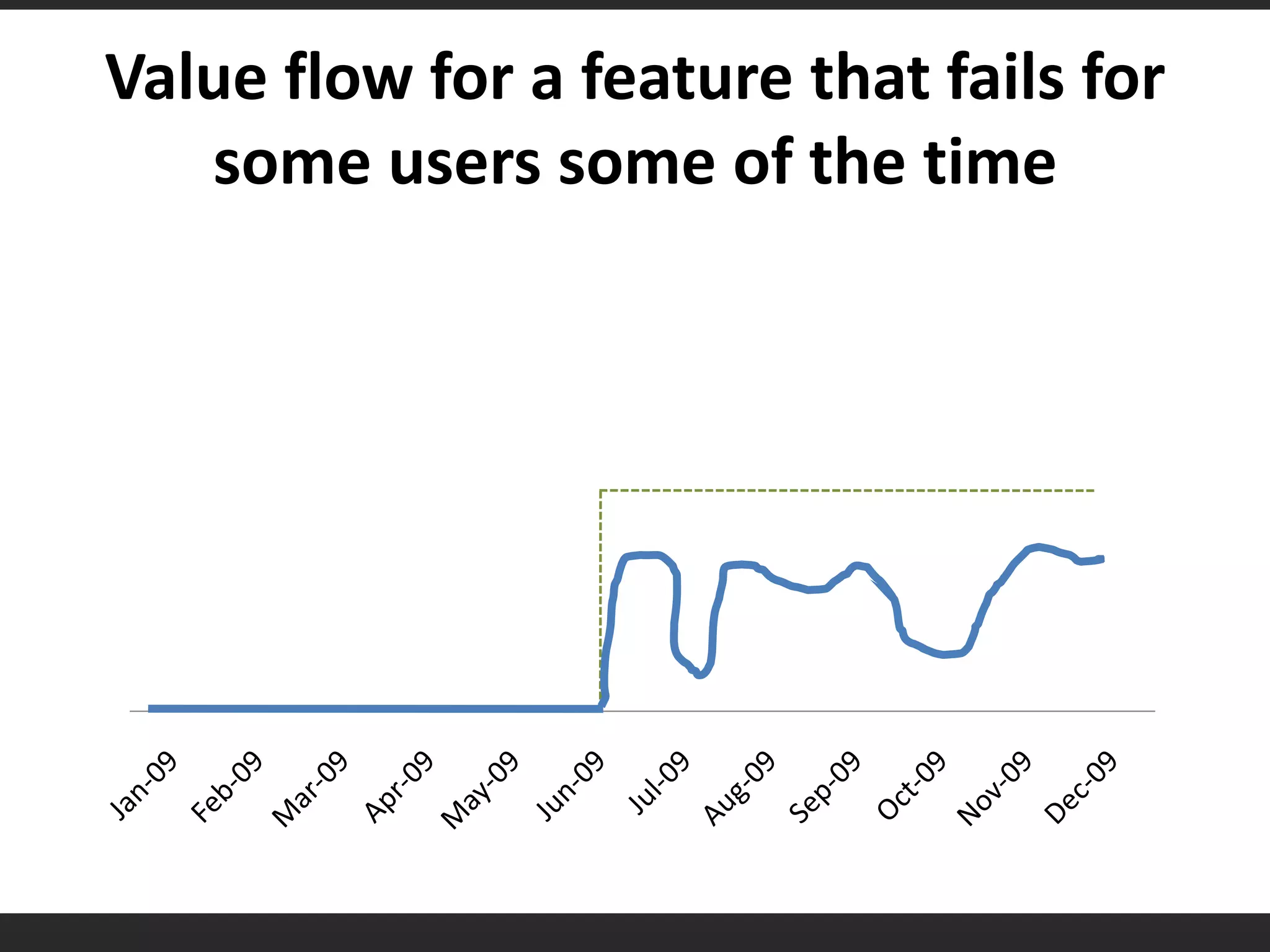 Value flow for a feature that fails for some users some of the time

Jan-09
Feb-09
Mar-09
Apr-09
May-09
Jun-09
Jul-09
Aug-09
Sep-09
Oct-09
Nov-09
Dec-09